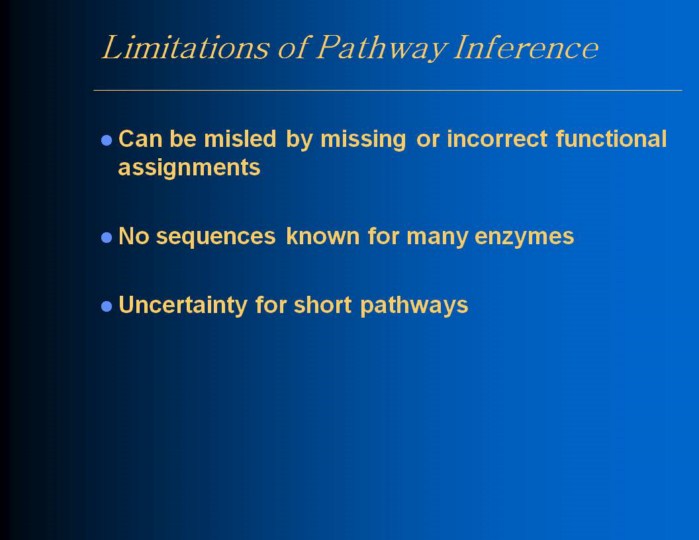 Limitations of Pathway Inference

- Can be misled by missing or incorrect functional assignments

- No sequences known for many enzymes

- Uncertainty for short pathways